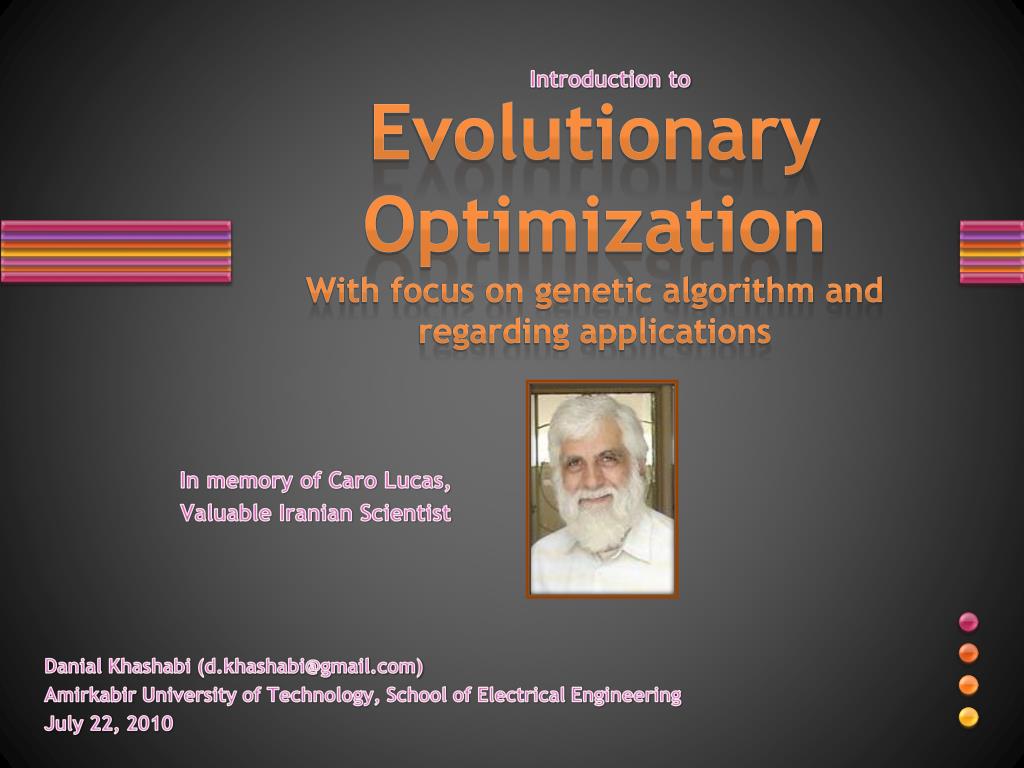 Introduction to

Evolutionary Optimization

With focus on genetic algorithm and regarding applications

In memory of Caro Lucas,
Valuable Iranian Scientist

Danial Khashabi (d.khashabi@gmail.com)
Amirkabir University of Technology, School of Electrical Engineering
July 22, 2010